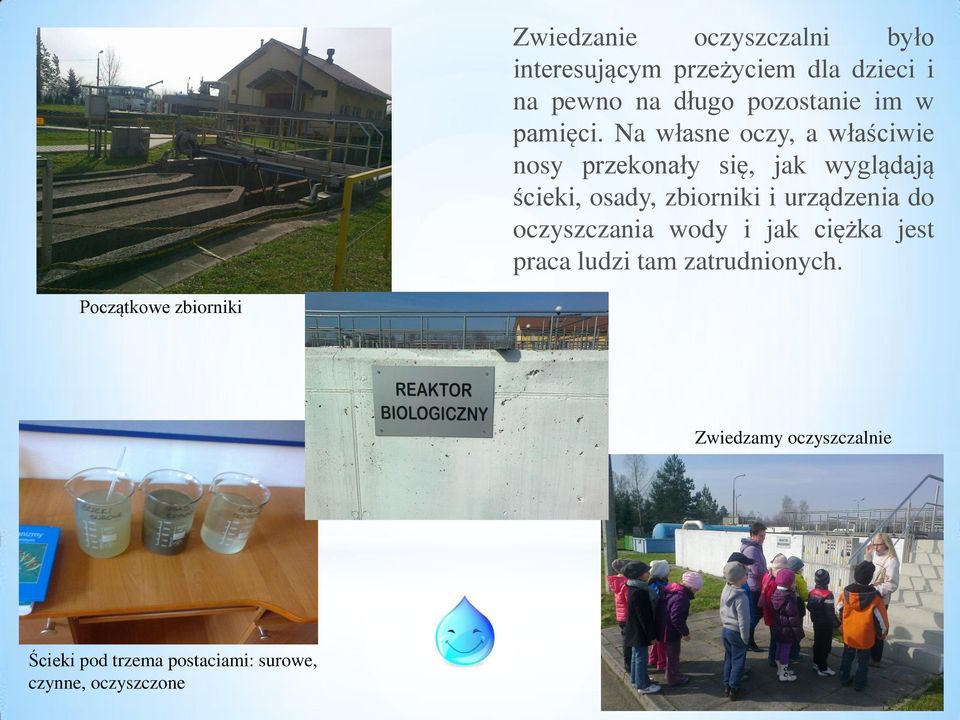 Zwiedzanie oczyszczalni było interesującym przeżyciem dla dzieci i na pewno na długo pozostanie im w pamięci. Na własne oczy, a właściwie nosy przekonały się, jak wyglądają ścieki, osady, zbiorniki i urządzenia do oczyszczania wody i jak ciężka jest praca ludzi tam zatrudnionych.

Początkowe zbiorniki

REAKTOR BIOLOGICZNY

Zwiedzamy oczyszczalnie

Ścieki pod trzema postaciami: surowe, czynne, oczyszczone